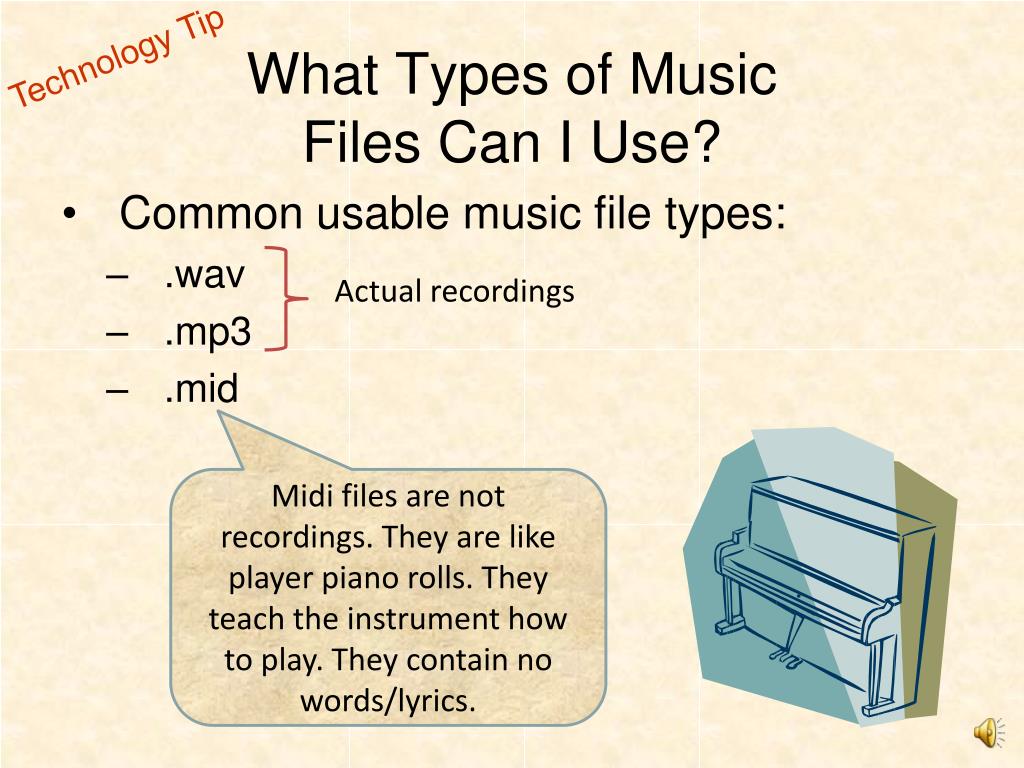 Technology Tip

What Types of Music Files Can I Use?

• Common usable music file types:
– .wav
– .mp3
– .mid

Actual recordings

Midi files are not recordings. They are like player piano rolls. They teach the instrument how to play. They contain no words/lyrics.